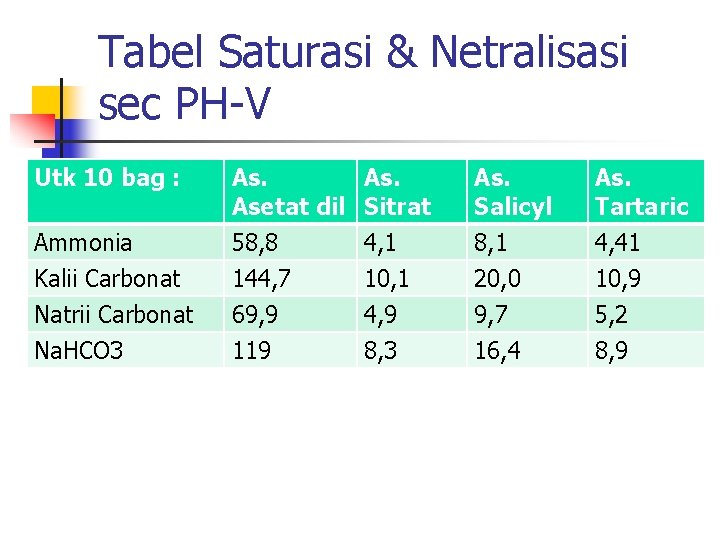 Tabel Saturasi & Netralisasi sec PH-V

| Utk 10 bag : | As. Asetat dil | As. Sitrat | As. Salicyl | As. Tartaric |
|---|---|---|---|---|
| Ammonia | 58,8 | 4,1 | 8,1 | 4,41 |
| Kalii Carbonat | 144,7 | 10,1 | 20,0 | 10,9 |
| Natrii Carbonat | 69,9 | 4,9 | 9,7 | 5,2 |
| NaHCO3 | 119 | 8,3 | 16,4 | 8,9 |